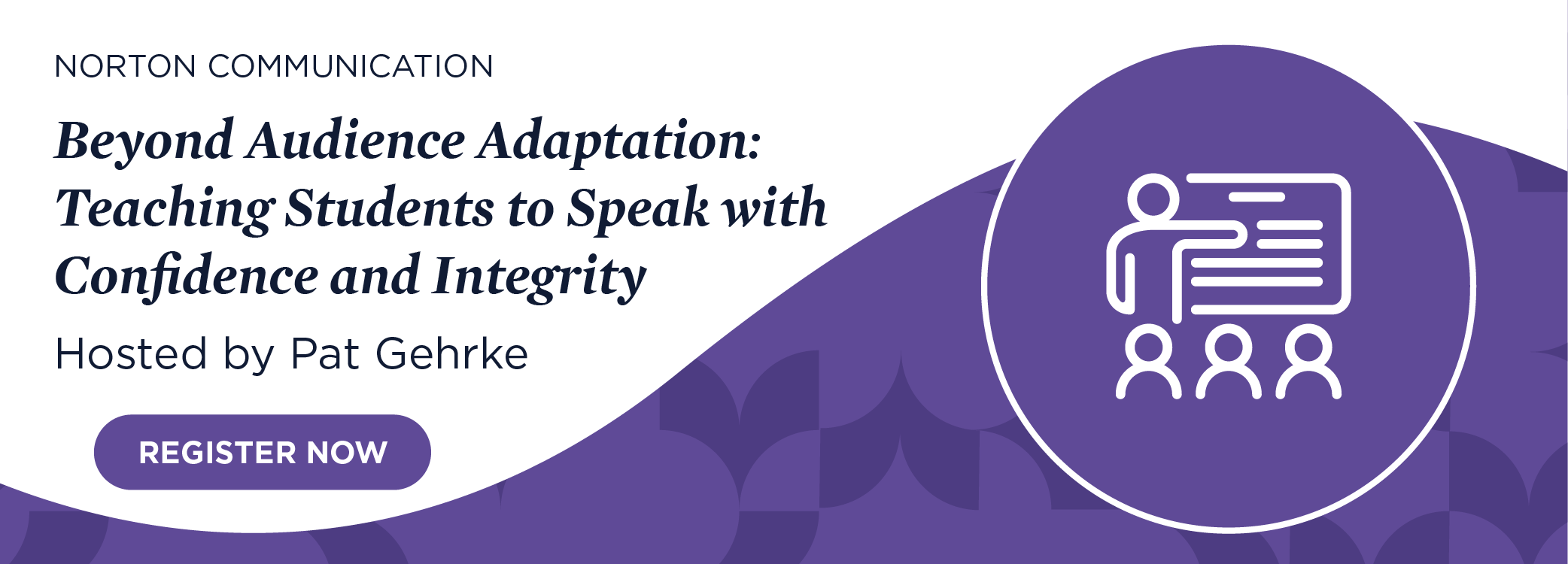 NORTON COMMUNICATION

Beyond Audience Adaptation: Teaching Students to Speak with Confidence and Integrity

Hosted by Pat Gehrke

REGISTER NOW